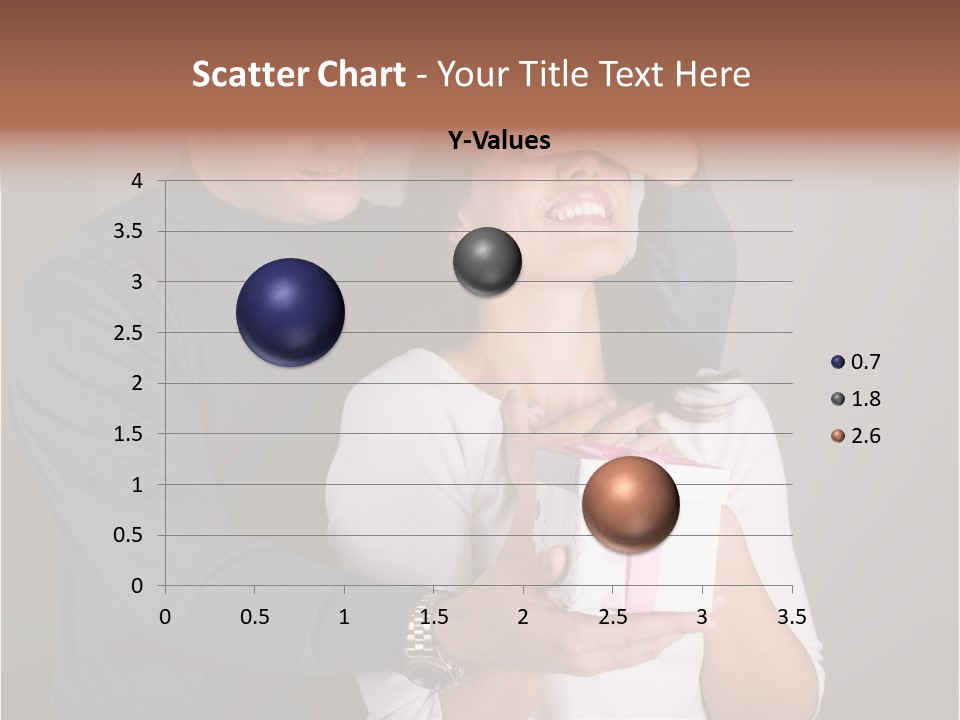 Scatter Chart - Your Title Text Here

Y-Values

4
3.5
3
2.5
2
1.5
1
0.5
0

0 0.5 1 1.5 2 2.5 3 3.5

0.7
1.8
2.6